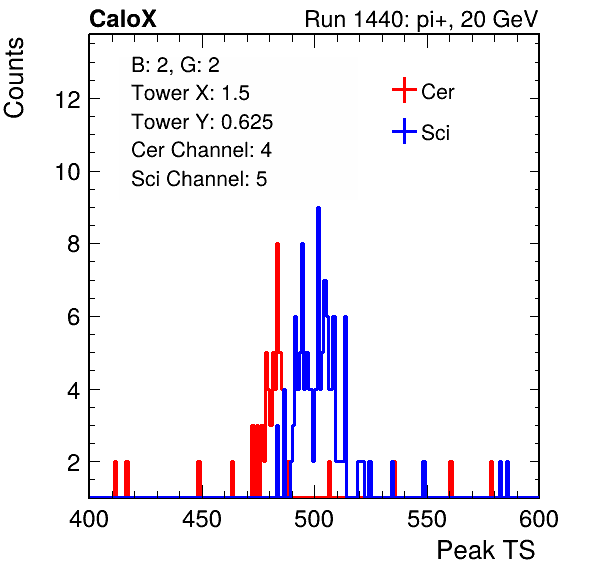 CaloX

Run 1440: pi+, 20 GeV

Counts

B: 2, G: 2
Tower X: 1.5
Tower Y: 0.625
Cer Channel: 4
Sci Channel: 5

Cer
Sci

12
10
8
6
4
2

400
450
500
550
600

Peak TS